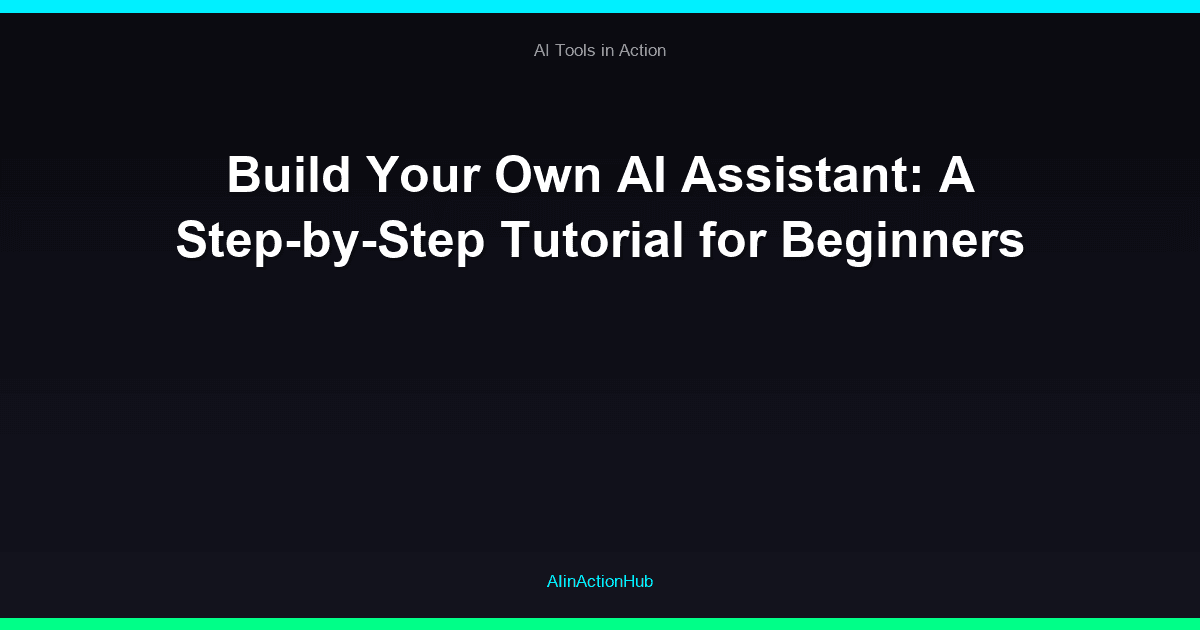 AI Tools in Action

Build Your Own AI Assistant: A Step-by-Step Tutorial for Beginners

AIinActionHub